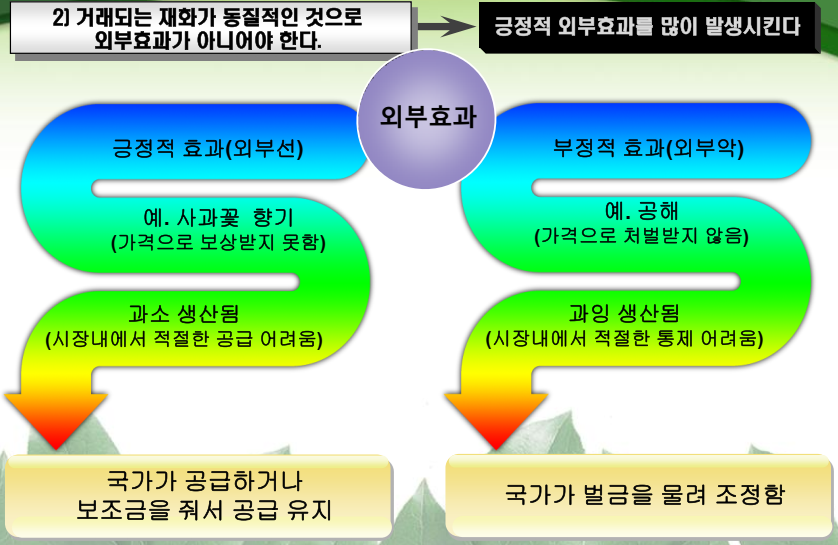 2) 거래되는 재화가 동질적인 것으로 외부효과가 아니어야 한다.

긍정적 외부효과를 많이 발생시킨다

외부효과

긍정적 효과(외부선)

예. 사과꽃 향기
(가격으로 보상받지 못함)

과소 생산됨
(시장내에서 적절한 공급 어려움)

국가가 공급하거나
보조금을 줘서 공급 유지

부정적 효과(외부악)

예. 공해
(가격으로 처벌받지 않음)

과잉 생산됨
(시장내에서 적절한 통제 어려움)

국가가 벌금을 물려 조정함